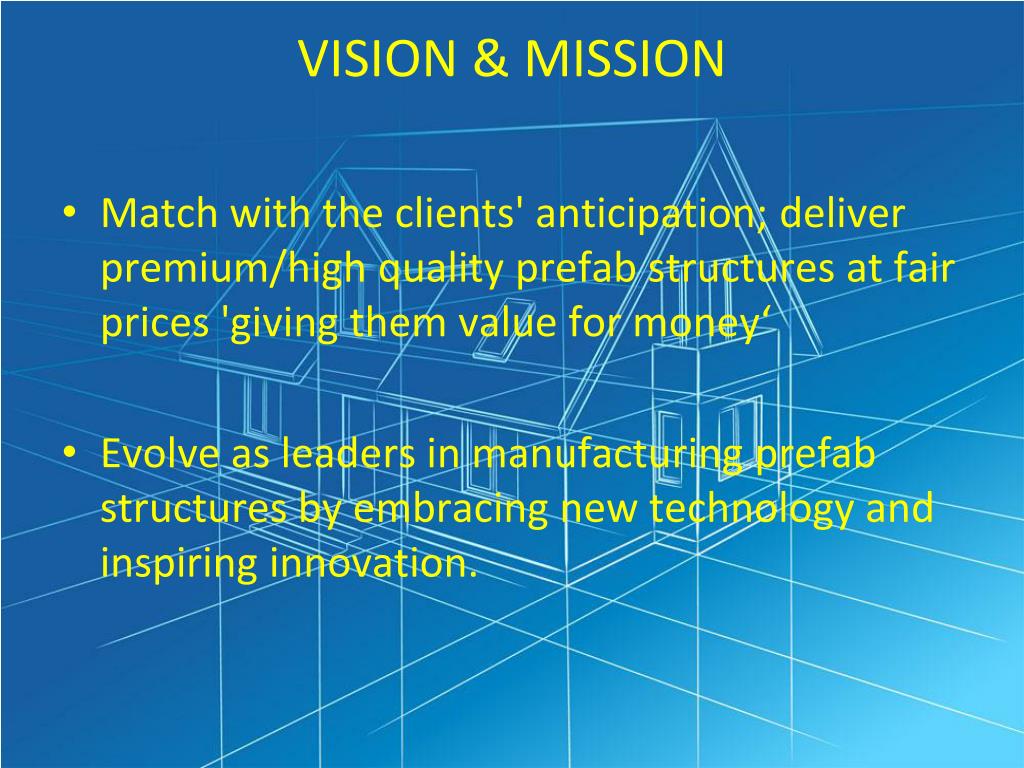 VISION & MISSION

• Match with the clients' anticipation; deliver premium/high quality prefab structures at fair prices 'giving them value for money‘

• Evolve as leaders in manufacturing prefab structures by embracing new technology and inspiring innovation.